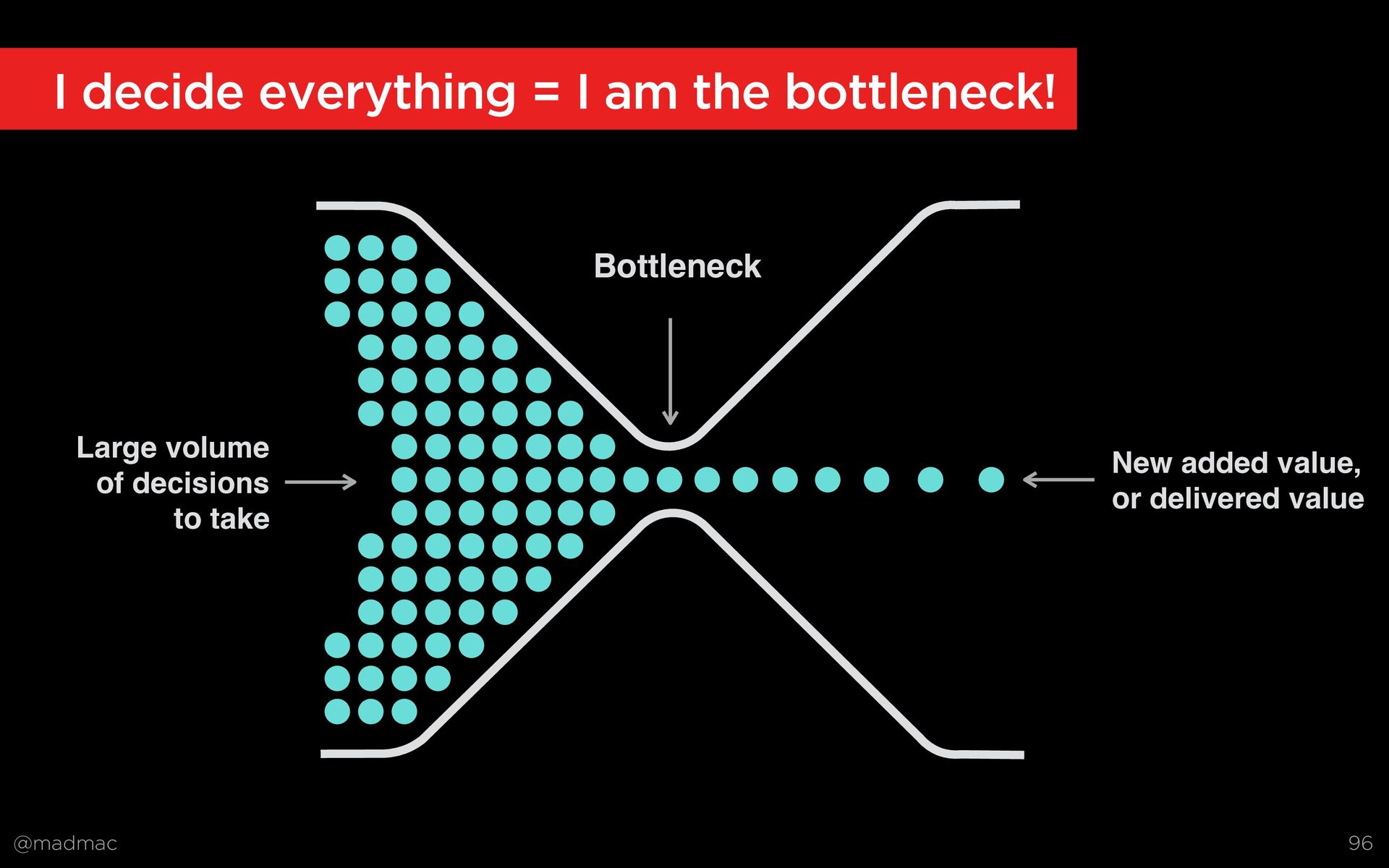 I decide everything = I am the bottleneck!

Bottleneck

Large volume of decisions to take

New added value, or delivered value

@madmac

96